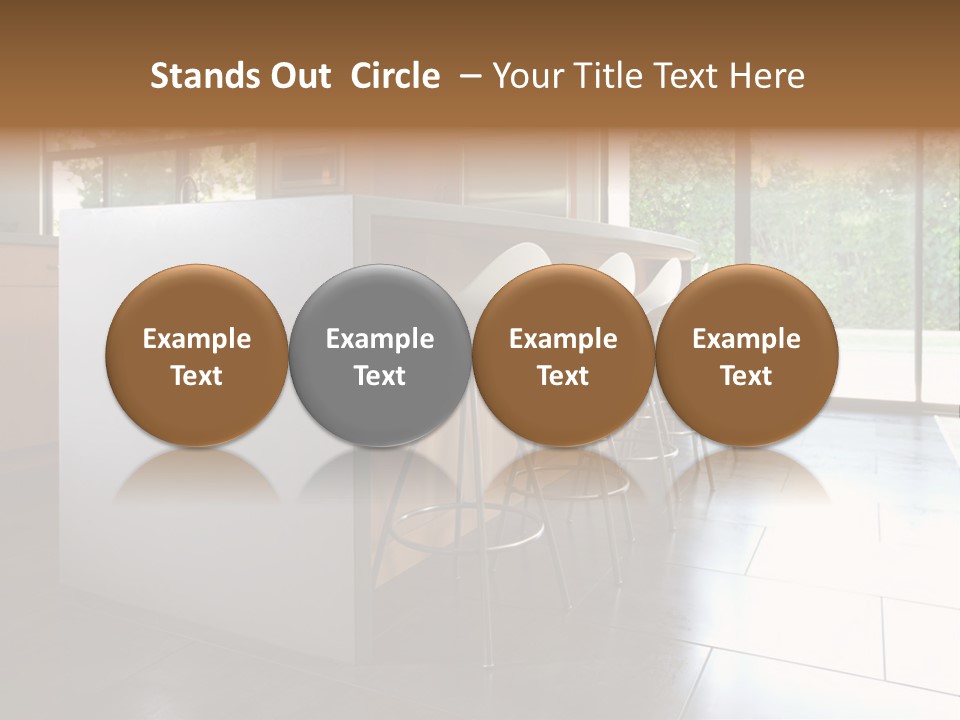 Stands Out Circle – Your Title Text Here

Example Text

Example Text

Example Text

Example Text